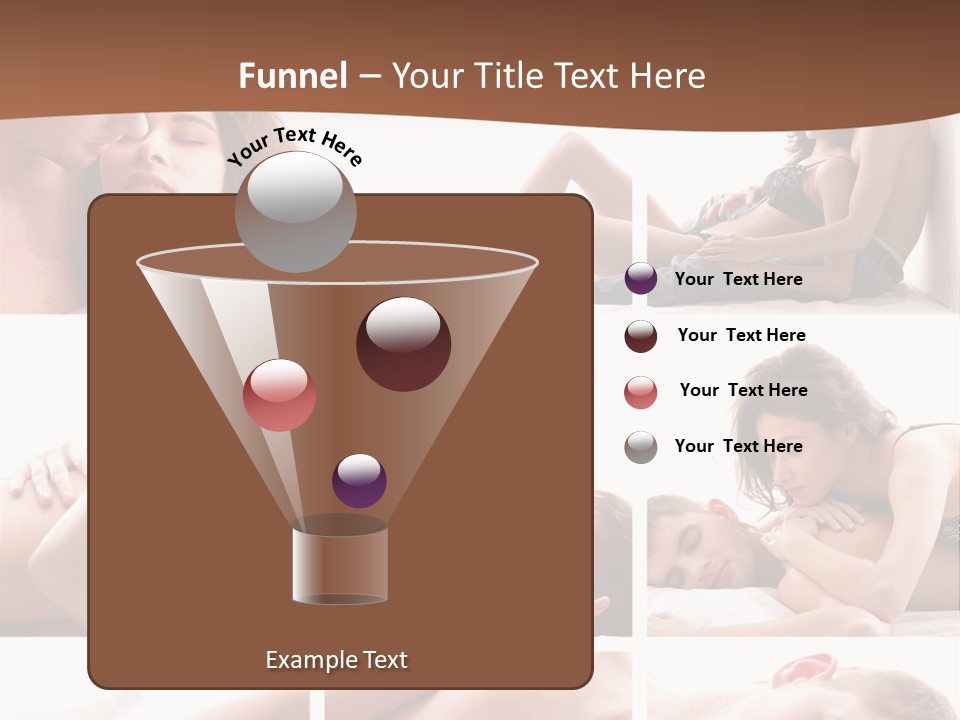 Funnel – Your Title Text Here

Your Text Here

Your Text Here

Your Text Here

Your Text Here

Your Text Here

Example Text